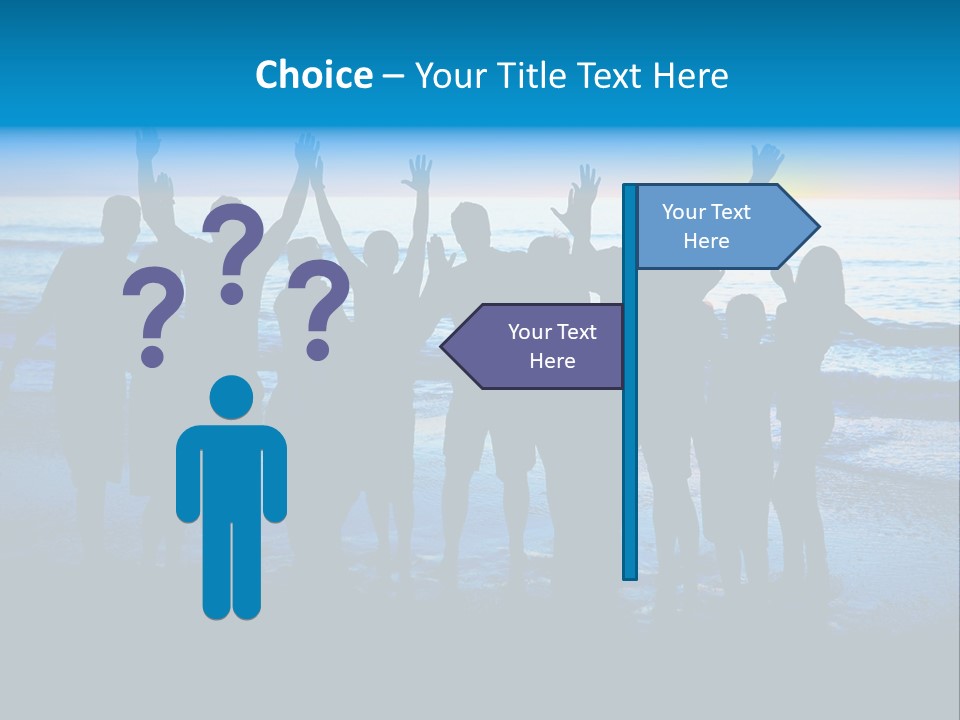 Choice – Your Title Text Here

? ? ?

Your Text Here

Your Text Here